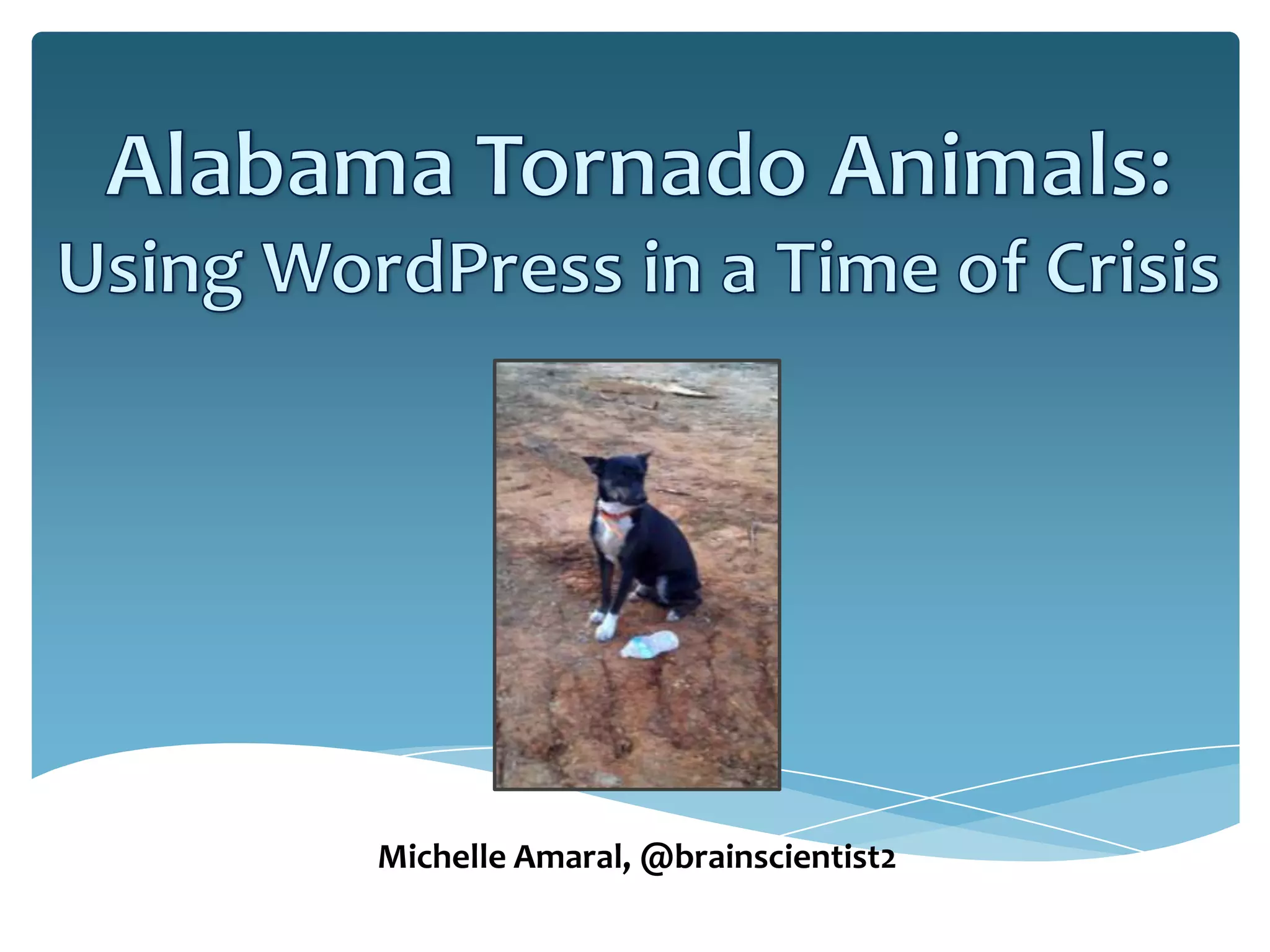 Alabama Tornado Animals:
Using WordPress in a Time of Crisis

Michelle Amaral, @brainscientist2